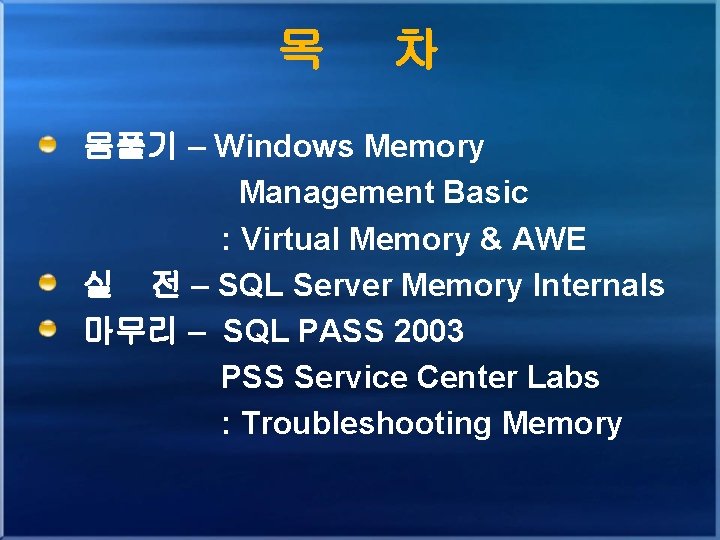 목 차

몸풀기 – Windows Memory Management Basic : Virtual Memory & AWE

실 전 – SQL Server Memory Internals

마무리 – SQL PASS 2003 PSS Service Center Labs : Troubleshooting Memory